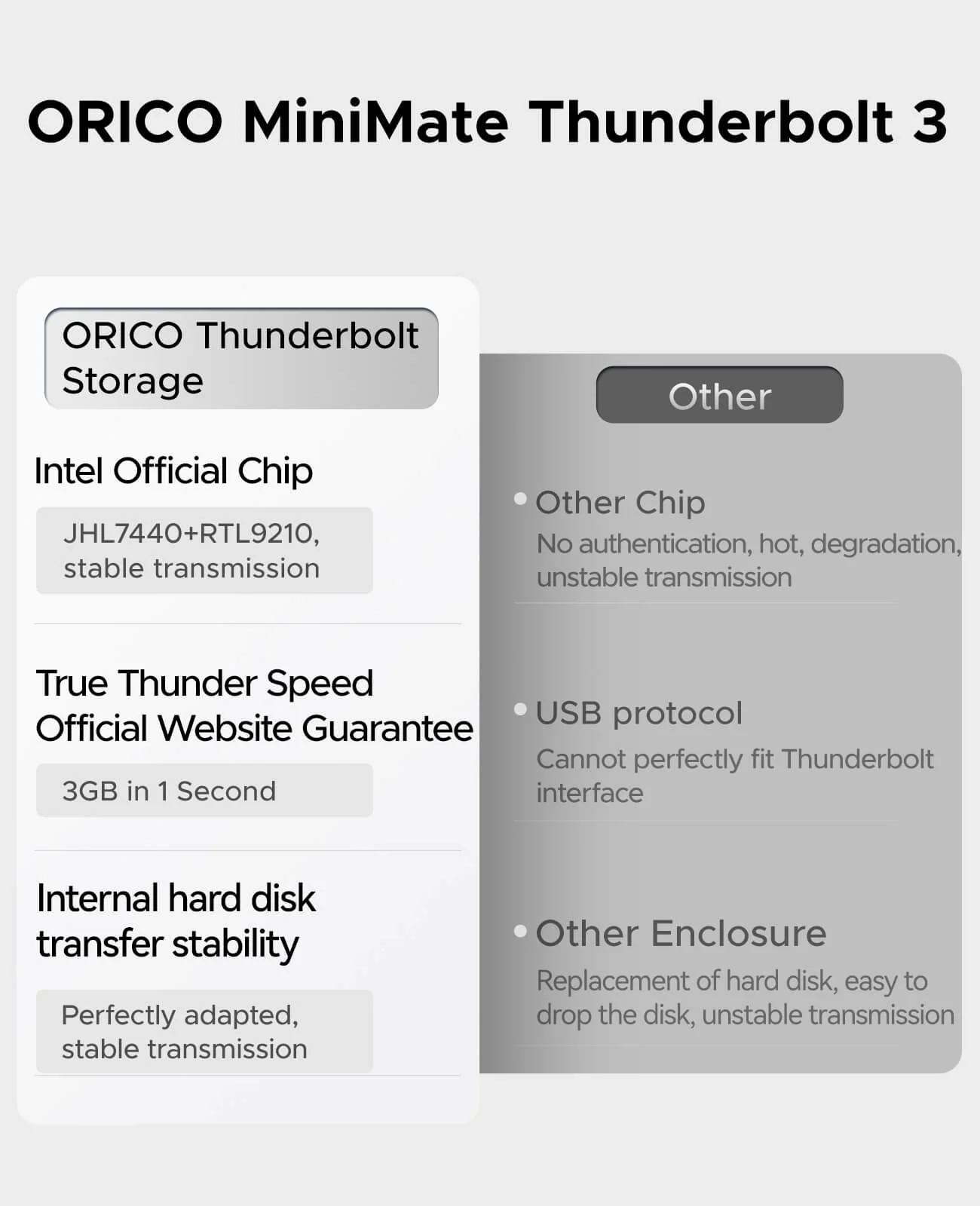 ORICO MiniMate Thunderbolt 3

ORICO Thunderbolt Storage

Intel Official Chip

JHL7440+RTL9210, stable transmission

True Thunder Speed Official Website Guarantee

3GB in 1 Second

Internal hard disk transfer stability

Perfectly adapted, stable transmission

Other

Other Chip

No authentication, hot, degradation, unstable transmission

USB protocol

Cannot perfectly fit Thunderbolt interface

Other Enclosure

Replacement of hard disk, easy to drop the disk, unstable transmission